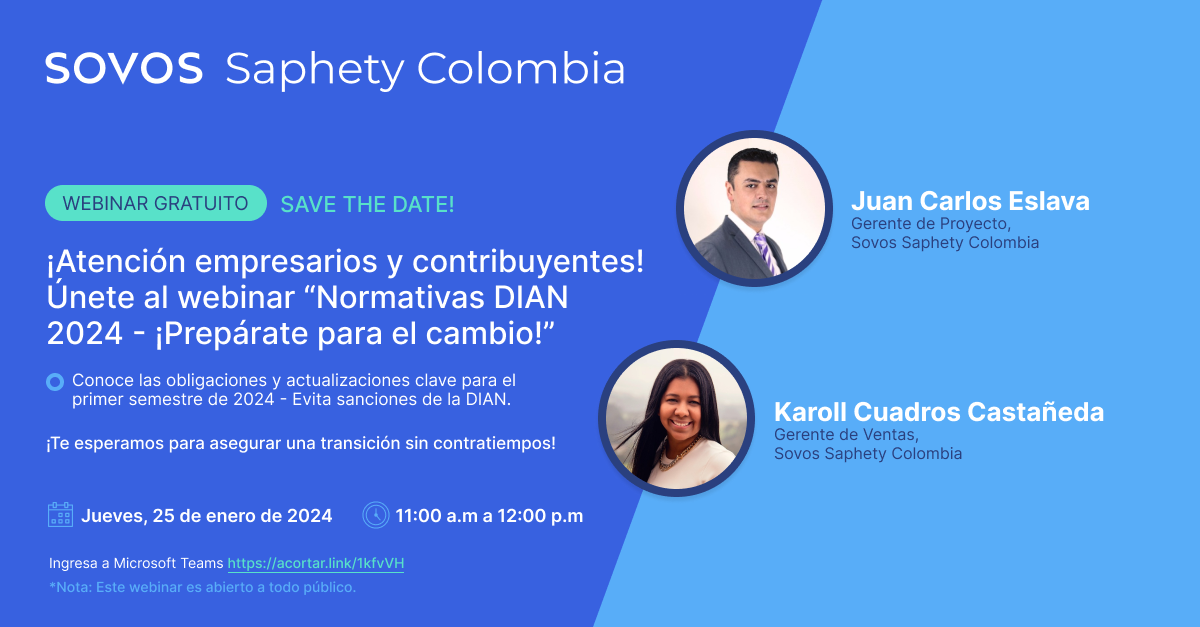 SOVOS Saphety Colombia

WEBINAR GRATUITO SAVE THE DATE!

¡Atención empresarios y contribuyentes! Únete al webinar “Normativas DIAN 2024 - ¡Prepárate para el cambio!”

Conoce las obligaciones y actualizaciones clave para el primer semestre de 2024 - Evita sanciones de la DIAN.

¡Te esperamos para asegurar una transición sin contratiempos!

Jueves, 25 de enero de 2024 11:00 a.m a 12:00 p.m

Ingresa a Microsoft Teams https://acortar.link/1kfvVH

*Nota: Este webinar es abierto a todo público.

Juan Carlos Eslava
Gerente de Proyecto,
Sovos Saphety Colombia

Karoll Cuadros Castañeda
Gerente de Ventas,
Sovos Saphety Colombia